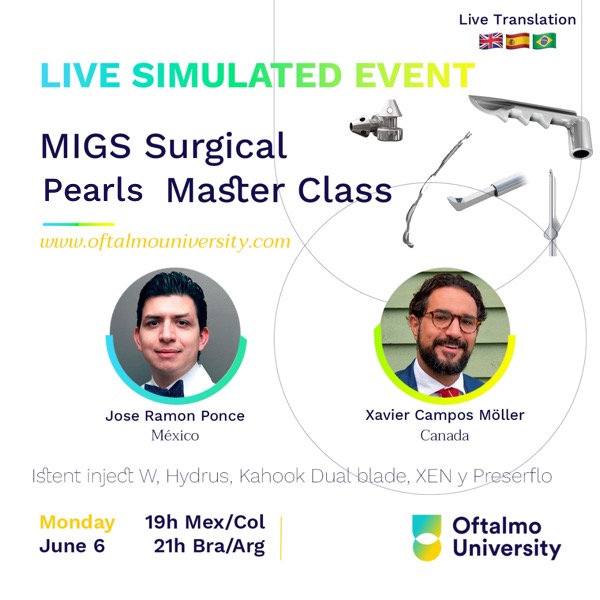 Live Translation

LIVE SIMULATED EVENT

MIGS Surgical Pearls Master Class

www.oftalmouniversity.com

Jose Ramon Ponce
México

Xavier Campos Möller
Canada

Istent inject W, Hydrus, Kahook Dual blade, XEN y Preserflo

Monday
June 6

19h Mex/Col
21h Bra/Arg

Oftalmo University